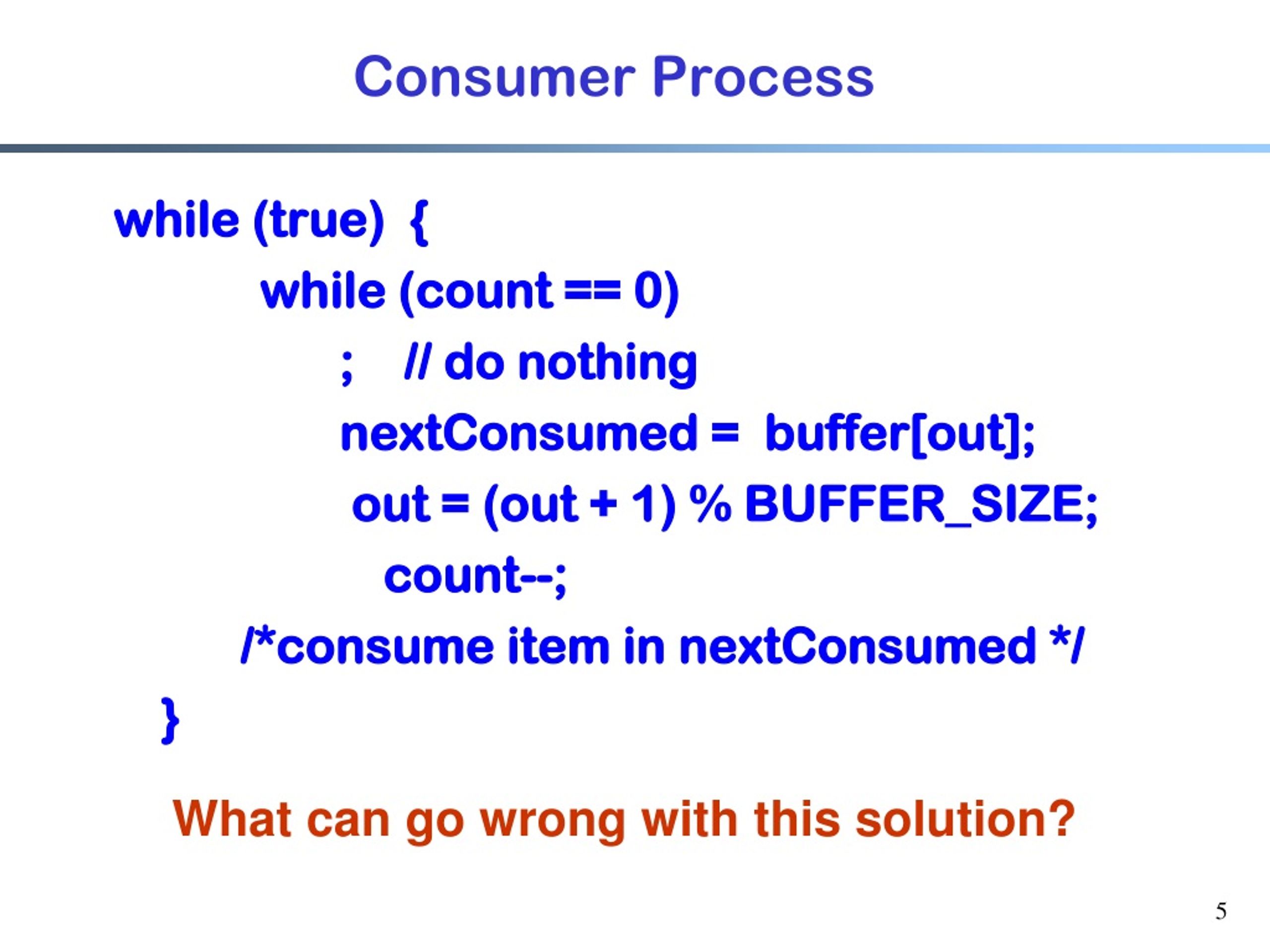 Consumer Process

while (true) {
while (count == 0)
; // do nothing
nextConsumed = buffer[out];
out = (out + 1) % BUFFER_SIZE;
count--;
/*consume item in nextConsumed */
}

What can go wrong with this solution?

5